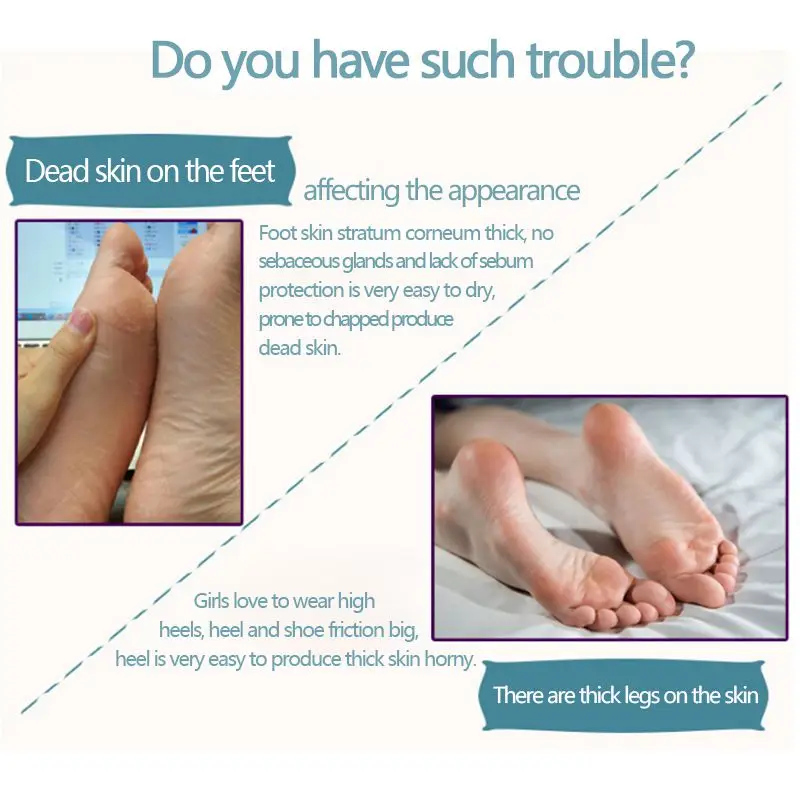 Do you have such trouble?

Dead skin on the feet

affecting the appearance

Foot skin stratum corneum thick, no sebaceous glands and lack of sebum protection is very easy to dry, prone to chapped produce dead skin.

Girls love to wear high heels, heel and shoe friction big, heel is very easy to produce thick skin horny.

There are thick legs on the skin